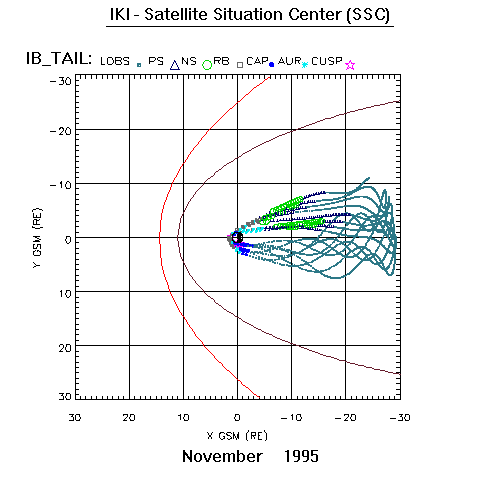 IKI - Satellite Situation Center (SSC)

IB_TAIL: LOBS PS NS RB CAP AUR CUSP

-30
-20
-10
0
10
20
30

Y GSM (RE)

30 20 10 0 -10 -20 -30

X GSM (RE)

November 1995